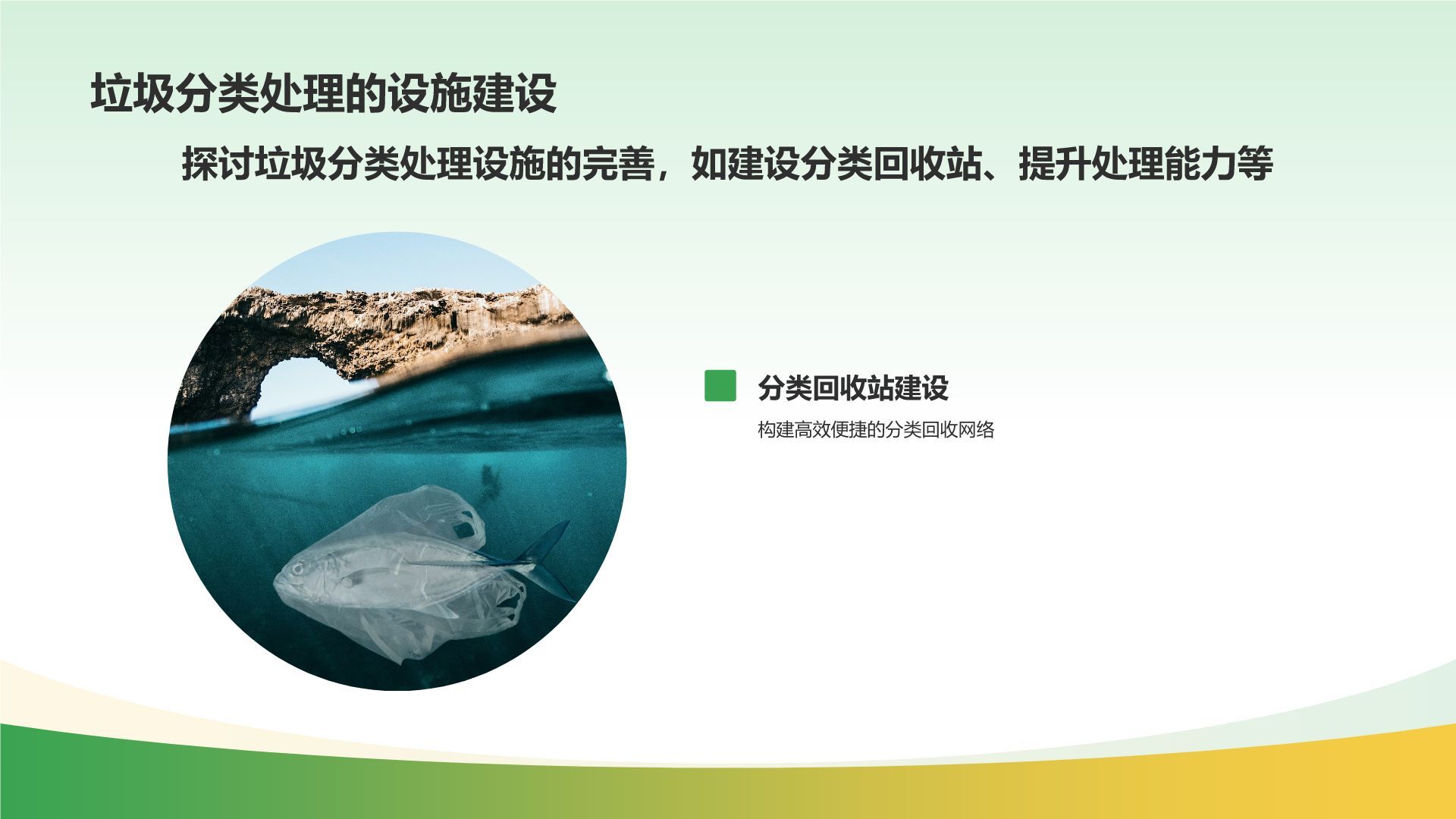 垃圾分类处理的设施建设

探讨垃圾分类处理设施的完善，如建设分类回收站、提升处理能力等

分类回收站建设

构建高效便捷的分类回收网络